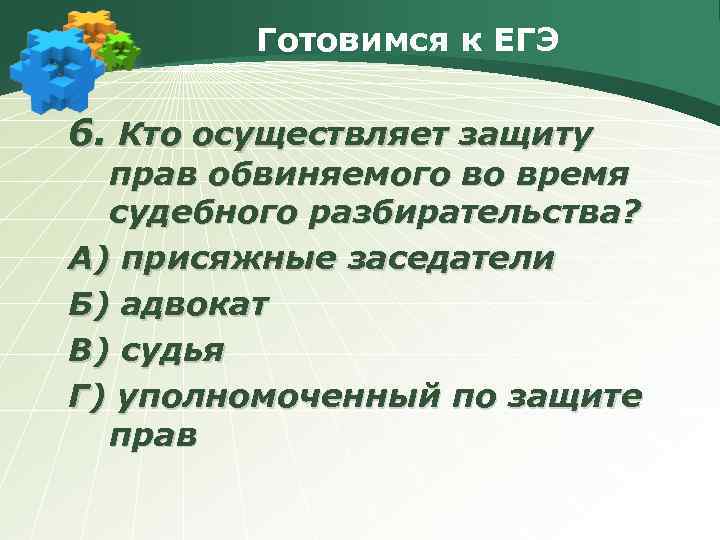 Готовимся к ЕГЭ

6. Кто осуществляет защиту прав обвиняемого во время судебного разбирательства?

А) присяжные заседатели

Б) адвокат

В) судья

Г) уполномоченный по защите прав